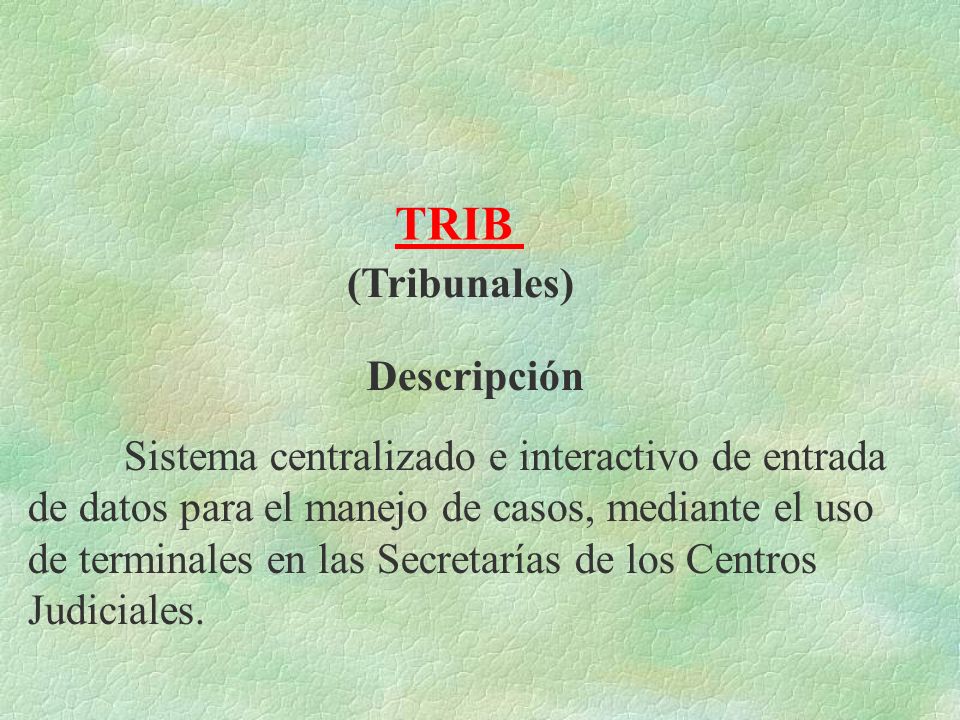 TRIB
(Tribunales)

Descripción

Sistema centralizado e interactivo de entrada de datos para el manejo de casos, mediante el uso de terminales en las Secretarías de los Centros Judiciales.